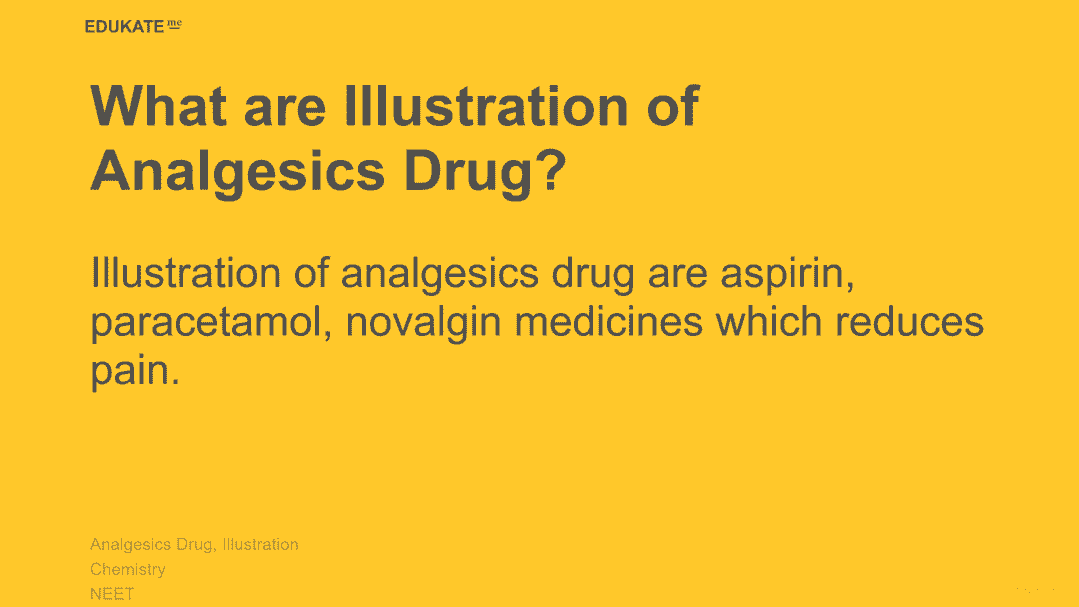 EDUKATE me

What are Illustration of Analgesics Drug?

Illustration of analgesics drug are aspirin, paracetamol, novalgin medicines which reduces pain.

Analgesics Drug, Illustration
Chemistry
NEET